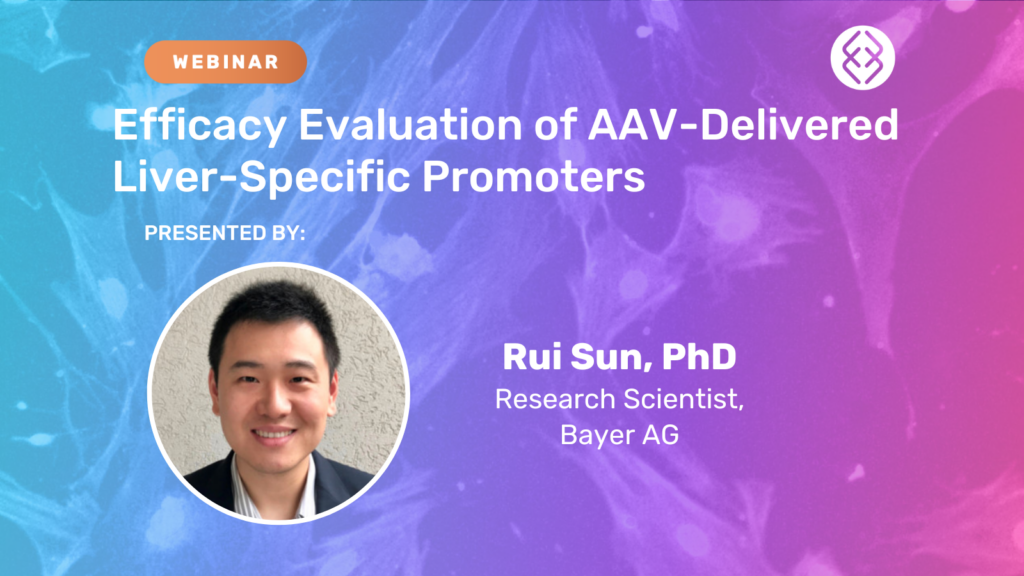 WEBINAR

Efficacy Evaluation of AAV-Delivered Liver-Specific Promoters

PRESENTED BY:

Rui Sun, PhD
Research Scientist,
Bayer AG